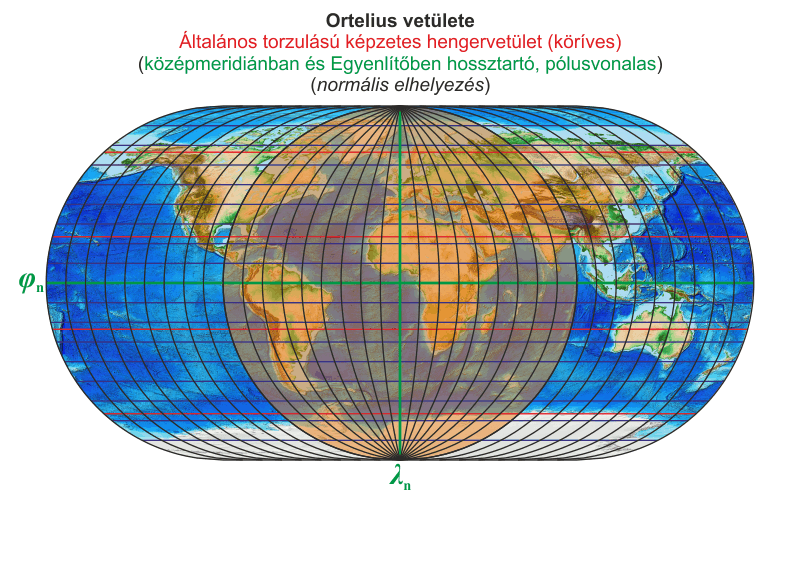 Ortelius vetülete
Általános torzulású képzetes hengervetület (köríves)
(középmeridiánban és Egyenlítőben hossztartó, pólusvonalas)
(normális elhelyezés)

$\varphi_n$

$\lambda_n$